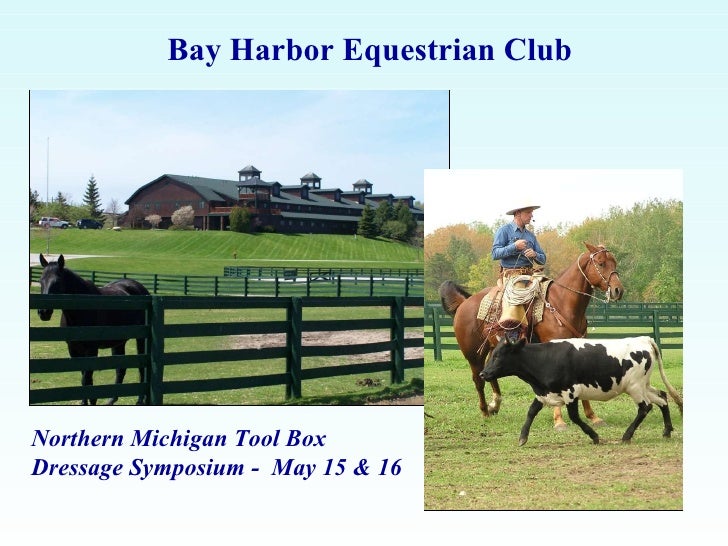 Bay Harbor Equestrian Club

Northern Michigan Tool Box
Dressage Symposium - May 15 & 16